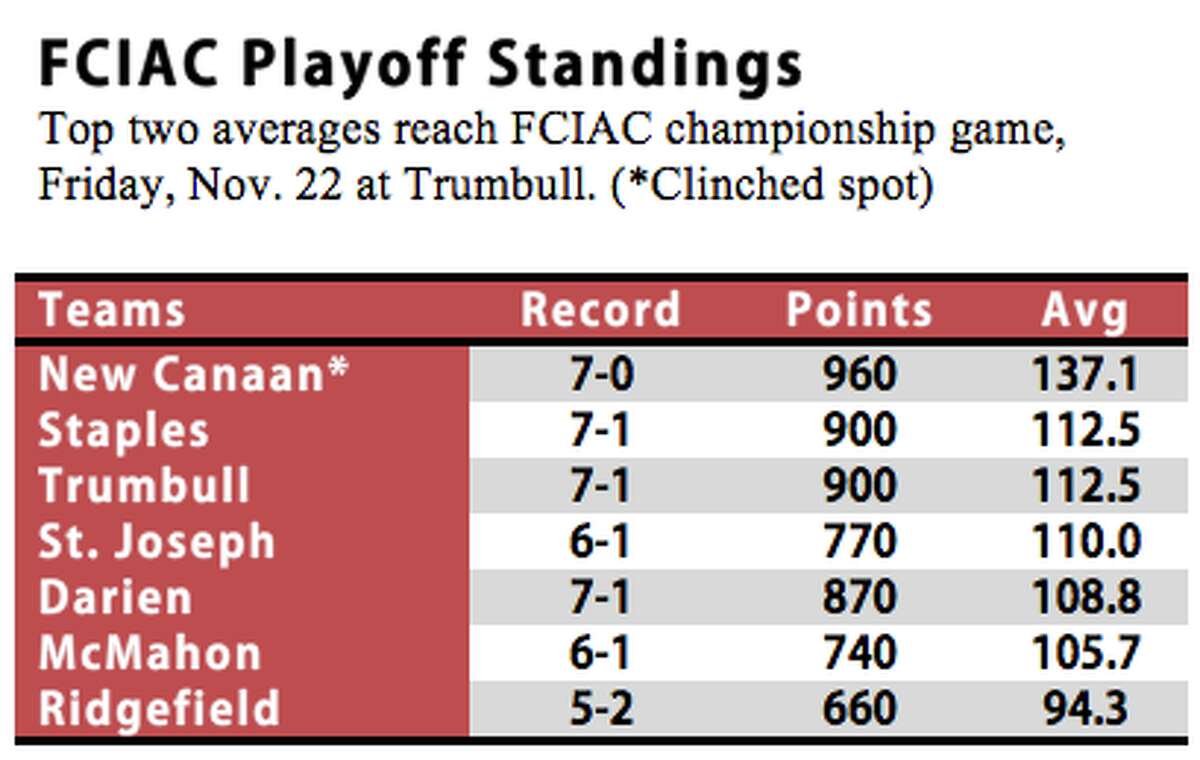 FCIAC Playoff Standings

Top two averages reach FCIAC championship game, Friday, Nov. 22 at Trumbull. (*Clinched spot)

| Teams | Record | Points | Avg |
|---|---|---|---|
| New Canaan* | 7-0 | 960 | 137.1 |
| Staples | 7-1 | 900 | 112.5 |
| Trumbull | 7-1 | 900 | 112.5 |
| St. Joseph | 6-1 | 770 | 110.0 |
| Darien | 7-1 | 870 | 108.8 |
| McMahon | 6-1 | 740 | 105.7 |
| Ridgefield | 5-2 | 660 | 94.3 |